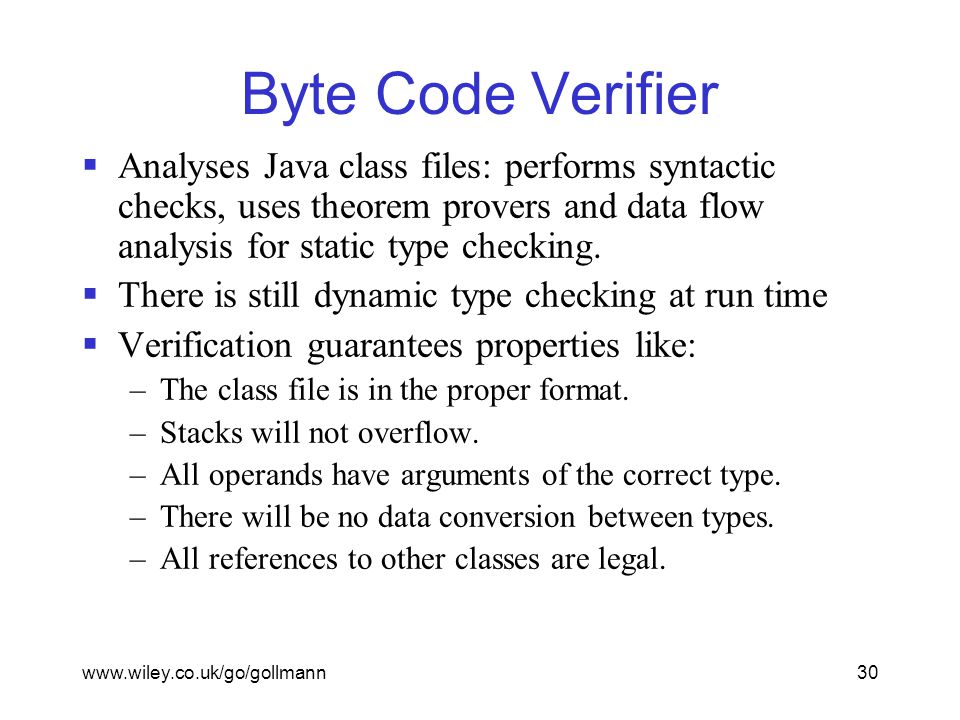 Byte Code Verifier

▪ Analyses Java class files: performs syntactic checks, uses theorem provers and data flow analysis for static type checking.
▪ There is still dynamic type checking at run time
▪ Verification guarantees properties like:
– The class file is in the proper format.
– Stacks will not overflow.
– All operands have arguments of the correct type.
– There will be no data conversion between types.
– All references to other classes are legal.

www.wiley.co.uk/go/gollmann

30